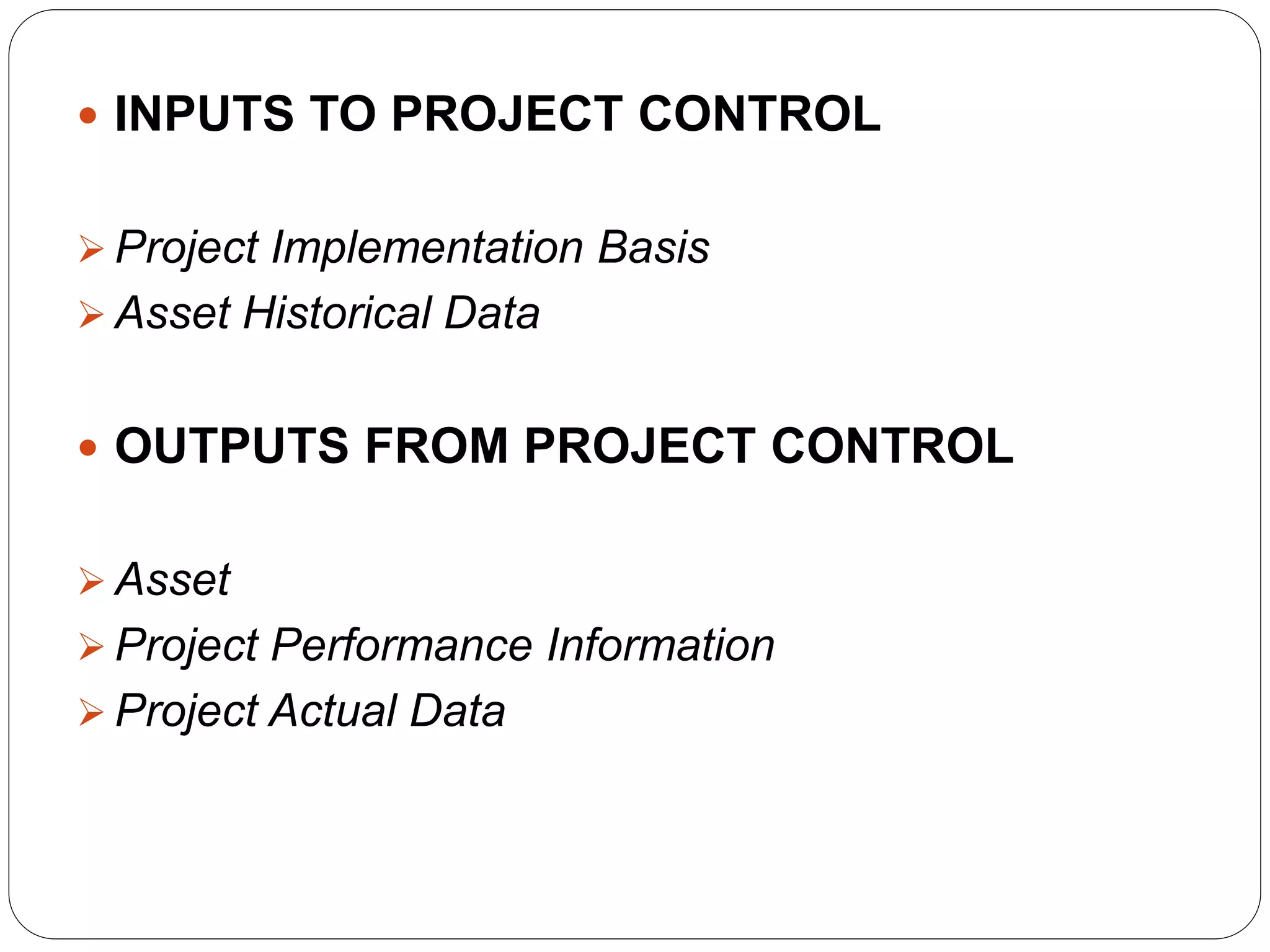 • INPUTS TO PROJECT CONTROL

➢ Project Implementation Basis
➢ Asset Historical Data

• OUTPUTS FROM PROJECT CONTROL

➢ Asset
➢ Project Performance Information
➢ Project Actual Data